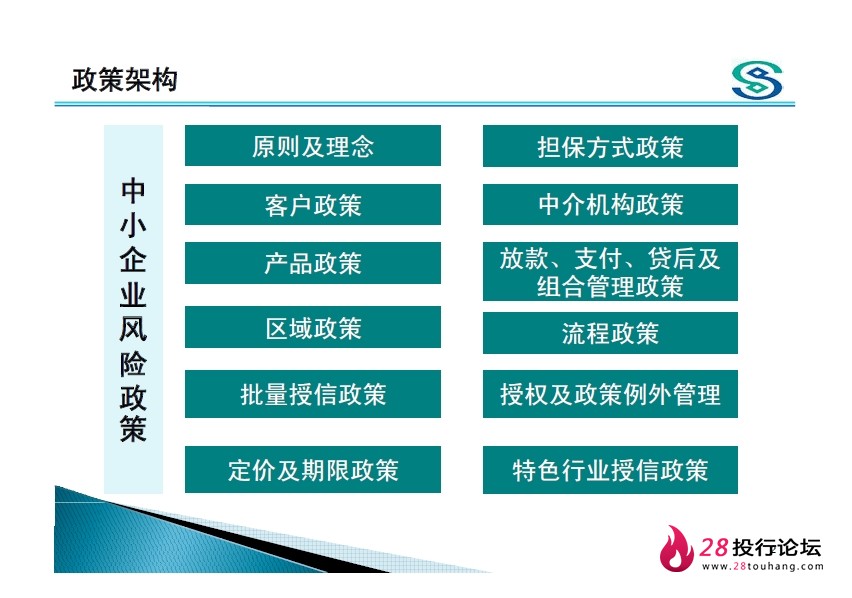 政策架构

中小企业风险政策

原则及理念

客户政策

产品政策

区域政策

批量授信政策

定价及期限政策

担保方式政策

中介机构政策

放款、支付、贷后及组合管理政策

流程政策

授权及政策例外管理

特色行业授信政策

28投行论坛
www.28touhang.com